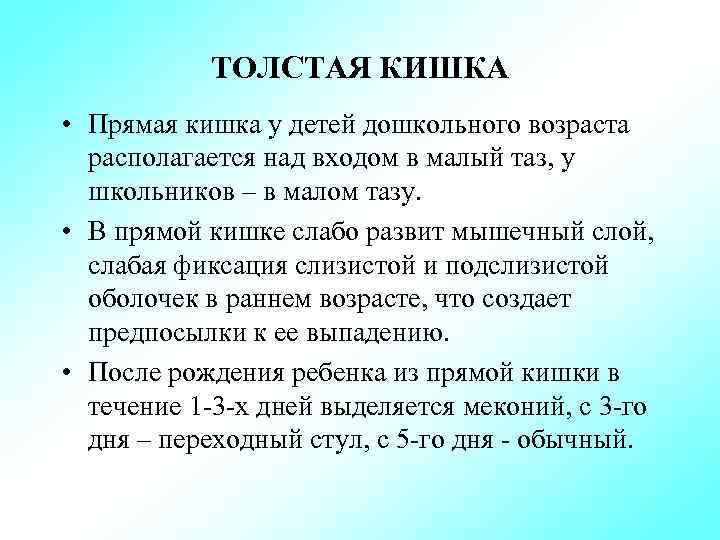 ТОЛСТАЯ КИШКА

• Прямая кишка у детей дошкольного возраста располагается над входом в малый таз, у школьников – в малом тазу.

• В прямой кишке слабо развит мышечный слой, слабая фиксация слизистой и подслизистой оболочек в раннем возрасте, что создает предпосылки к ее выпадению.

• После рождения ребенка из прямой кишки в течение 1-3-х дней выделяется меконий, с 3-го дня – переходный стул, с 5-го дня - обычный.